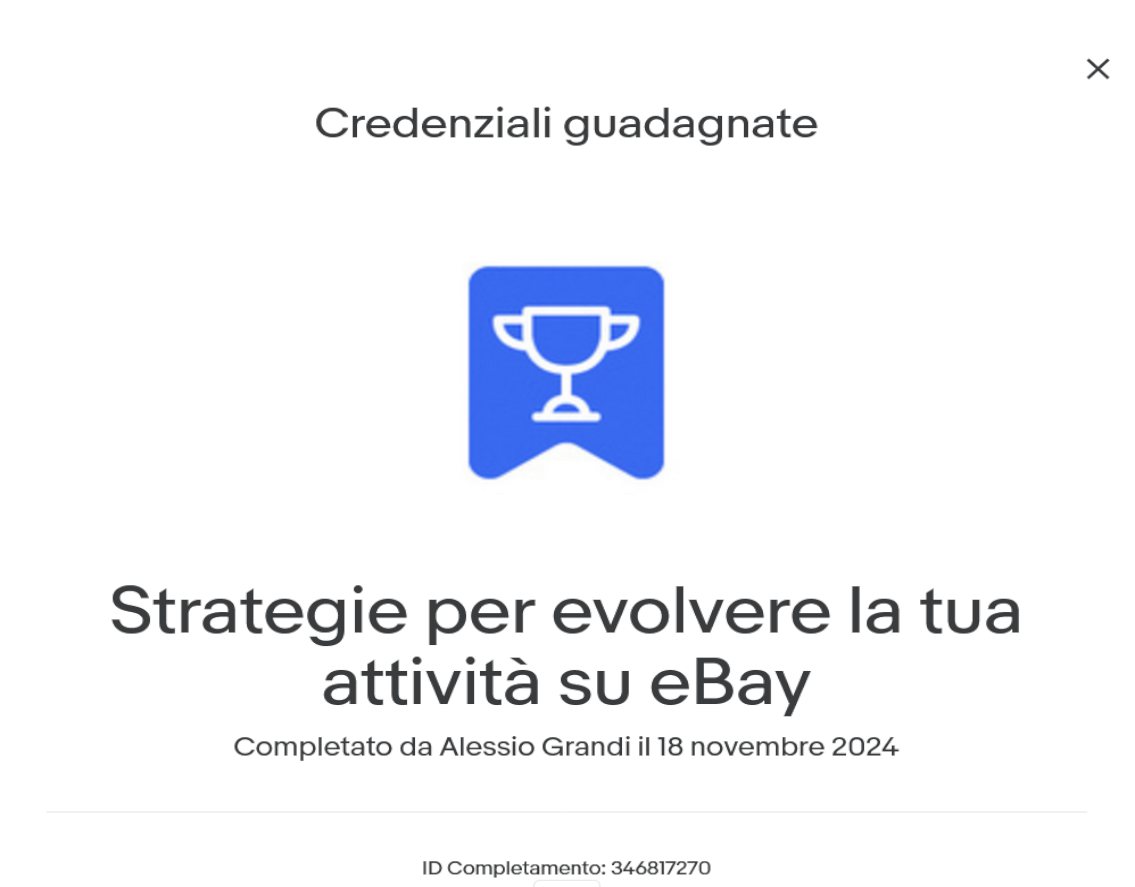 ×

Credenziali guadagnate

Strategie per evolvere la tua attività su eBay

Completato da Alessio Grandi il 18 novembre 2024

ID Completamento: 346817270